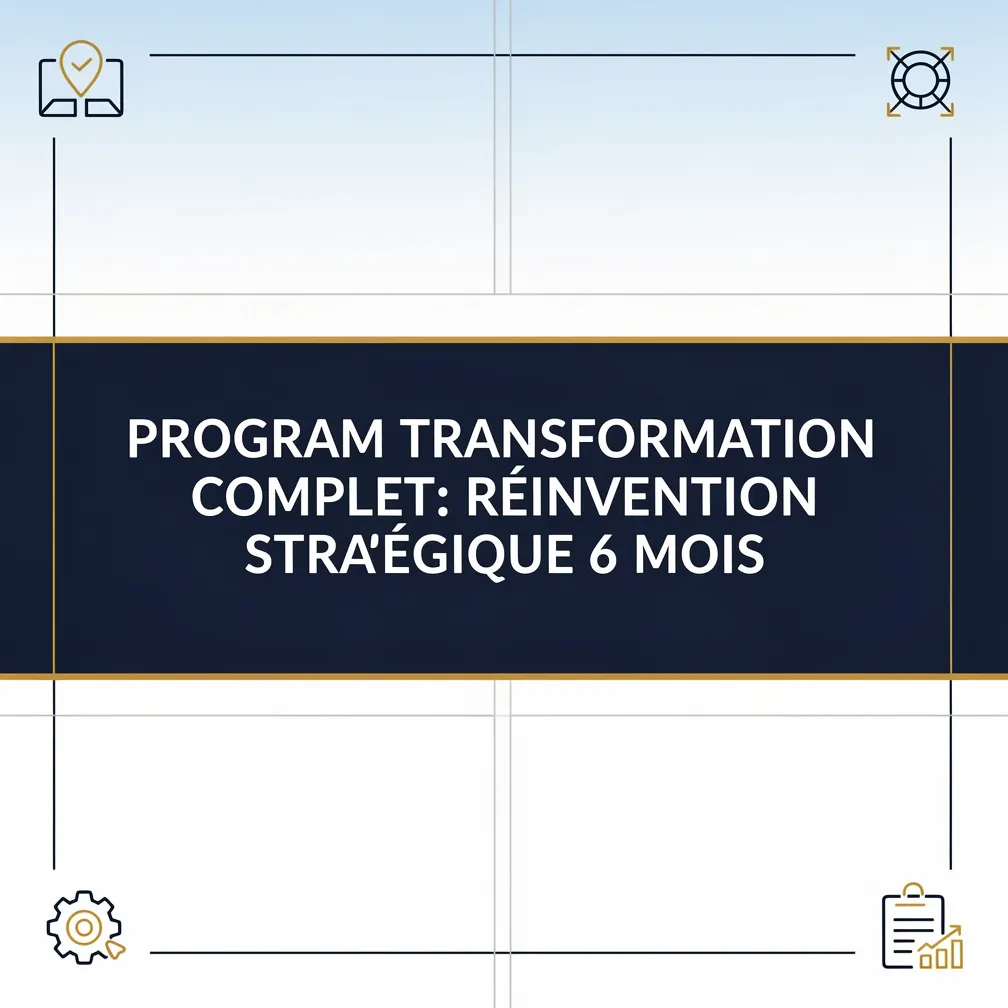 PROGRAM TRANSFORMATION COMPLET: RÉINVENTION STRA'ÉGIQUE 6 MOIS